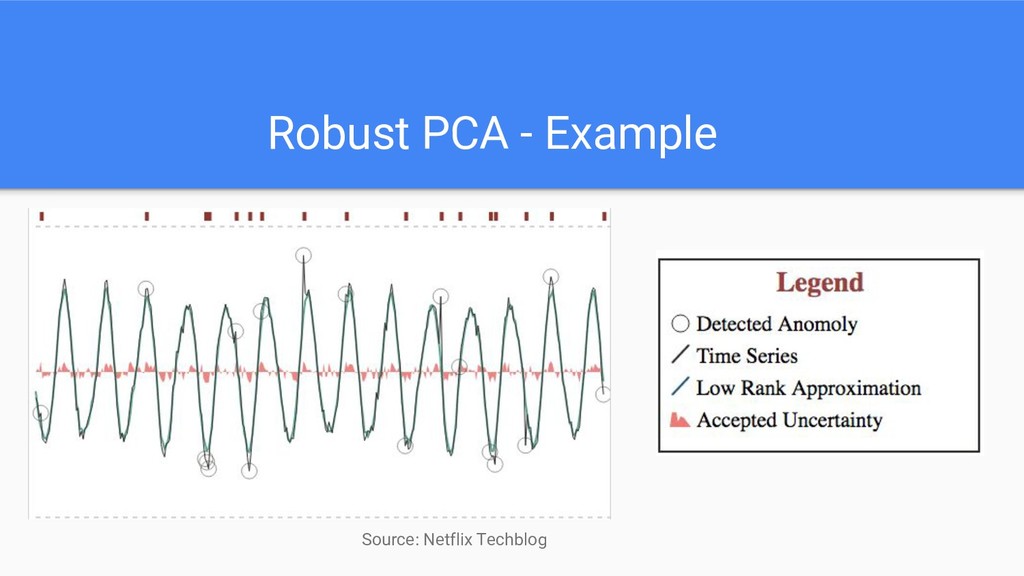 Robust PCA - Example

Legend
Detected Anomoly
Time Series
Low Rank Approximation
Accepted Uncertainty

Source: Netflix Techblog